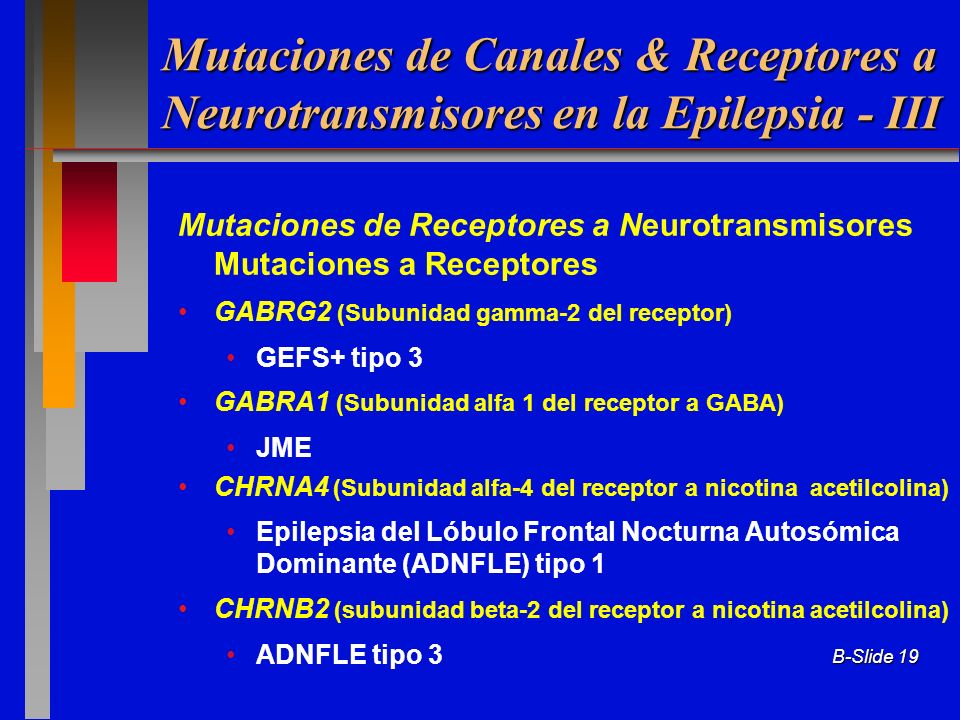 Mutaciones de Canales & Receptores a Neurotransmisores en la Epilepsia - III

Mutaciones de Receptores a Neurotransmisores
Mutaciones a Receptores

• GABRG2 (Subunidad gamma-2 del receptor)
  • GEFS+ tipo 3
• GABRA1 (Subunidad alfa 1 del receptor a GABA)
  • JME
• CHRNA4 (Subunidad alfa-4 del receptor a nicotina acetilcolina)
  • Epilepsia del Lóbulo Frontal Nocturna Autosómica Dominante (ADNFLE) tipo 1
• CHRNB2 (subunidad beta-2 del receptor a nicotina acetilcolina)
  • ADNFLE tipo 3

B-Slide 19